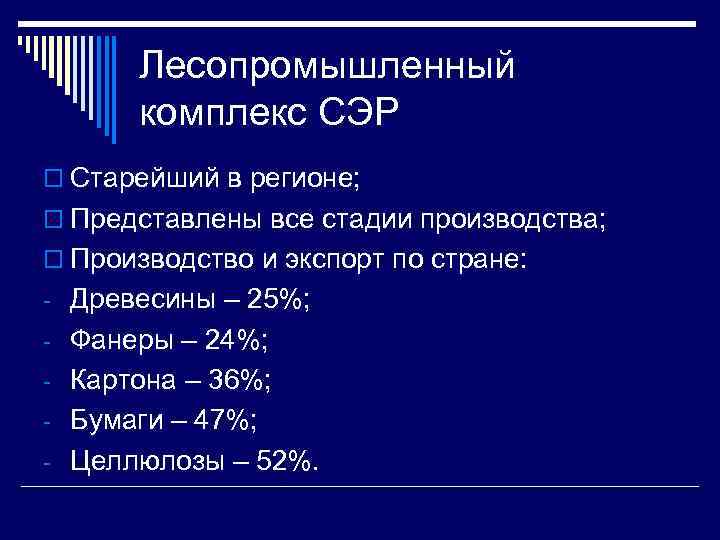 Лесопромышленный комплекс СЭР

Старейший в регионе;

Представлены все стадии производства;

Производство и экспорт по стране:

- Древесины – 25%;
- Фанеры – 24%;
- Картона – 36%;
- Бумаги – 47%;
- Целлюлозы – 52%.